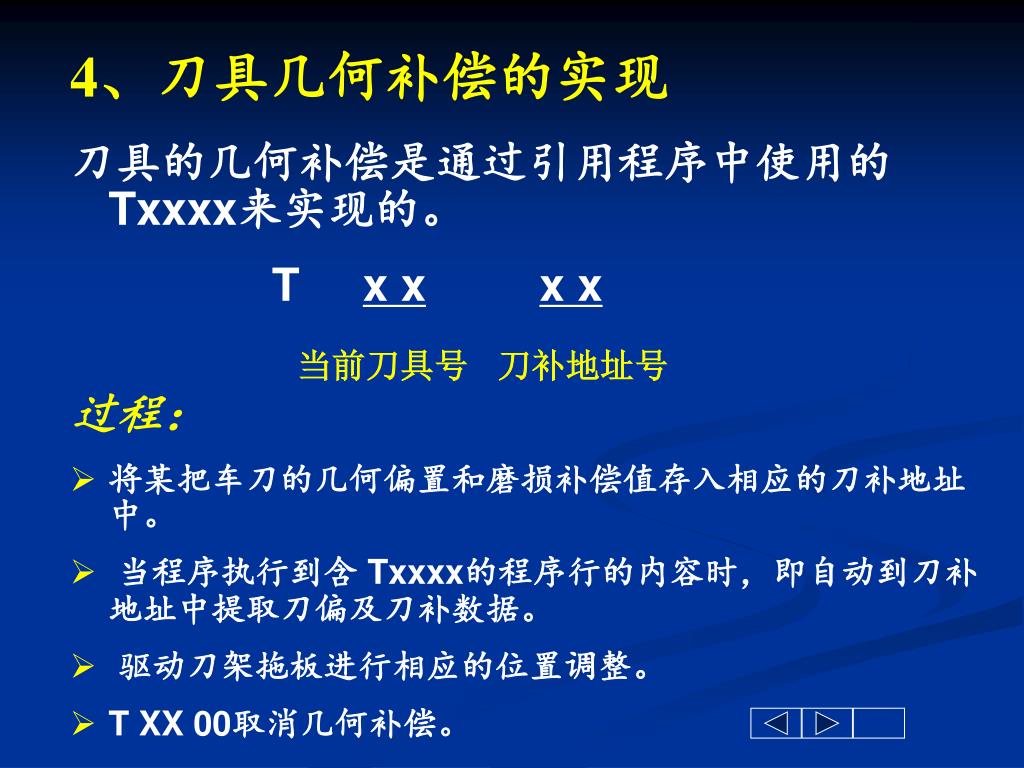 4、刀具几何补偿的实现

刀具的几何补偿是通过引用程序中使用的Txxxx来实现的。

T x x x x

当前刀具号 刀补地址号

过程:

➢ 将某把车刀的几何偏置和磨损补偿值存入相应的刀补地址中。

➢ 当程序执行到含 Txxxx的程序行的内容时，即自动到刀补地址中提取刀偏及刀补数据。

➢ 驱动刀架拖板进行相应的位置调整。

➢ T XX 00取消几何补偿。